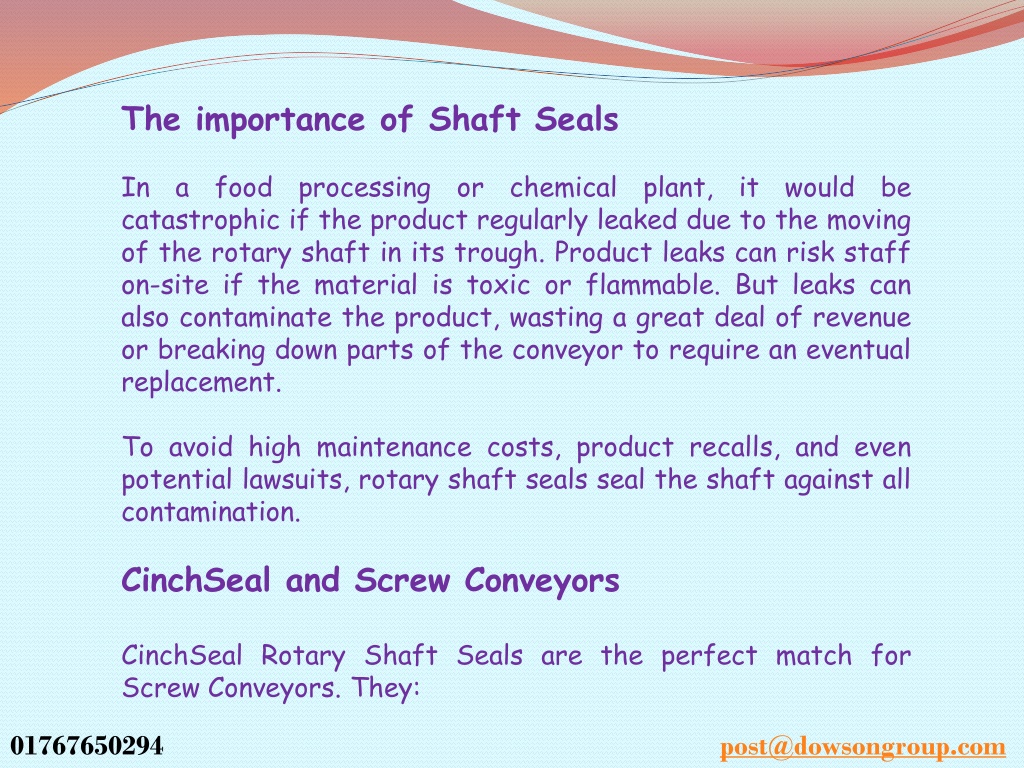 The importance of Shaft Seals

In a food processing or chemical plant, it would be catastrophic if the product regularly leaked due to the moving of the rotary shaft in its trough. Product leaks can risk staff on-site if the material is toxic or flammable. But leaks can also contaminate the product, wasting a great deal of revenue or breaking down parts of the conveyor to require an eventual replacement.

To avoid high maintenance costs, product recalls, and even potential lawsuits, rotary shaft seals seal the shaft against all contamination.

CinchSeal and Screw Conveyors

CinchSeal Rotary Shaft Seals are the perfect match for Screw Conveyors. They:

01767650294

post@dowsongroup.com